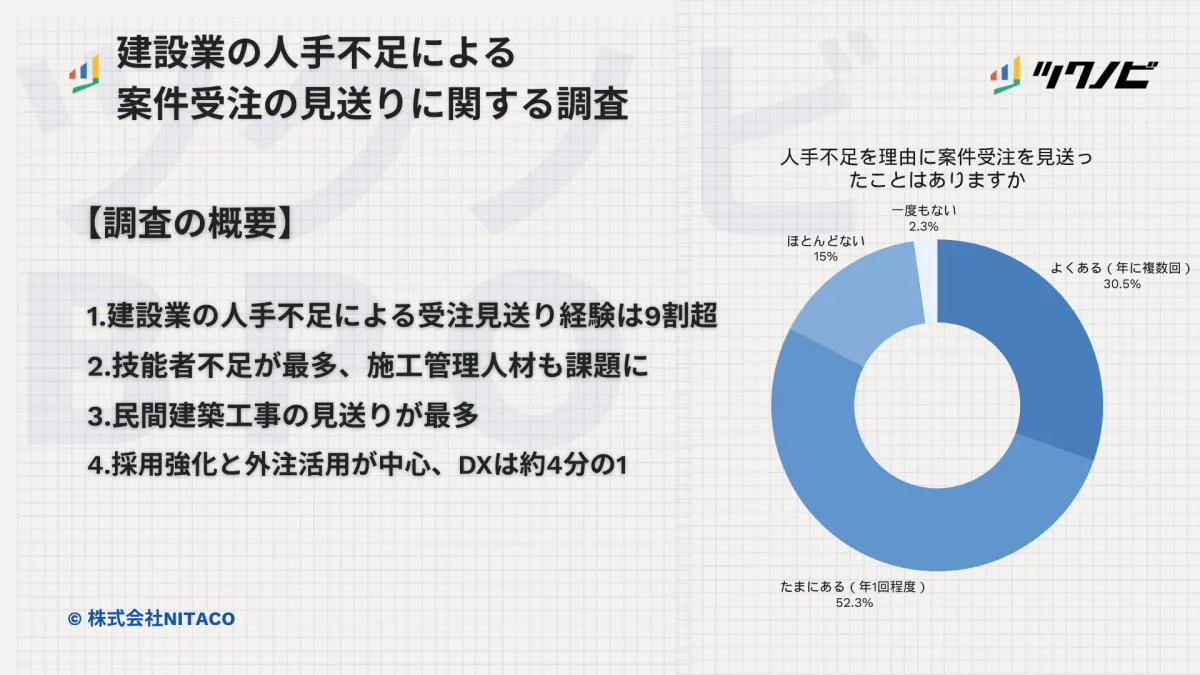 建設業の人手不足による
案件受注の見送りに関する調査

ツクノビ

【調査の概要】

1.建設業の人手不足による受注見送り経験は9割超

2.技能者不足が最多、施工管理人材も課題に

3.民間建築工事の見送りが最多

4.採用強化と外注活用が中心、DXは約4分の1

© 株式会社NITACO

人手不足を理由に案件受注を見送ったことはありますか

一度もない
2.3%

ほとんどない
15%

よくある（年に複数回）
30.5%

たまにある（年1回程度）
52.3%